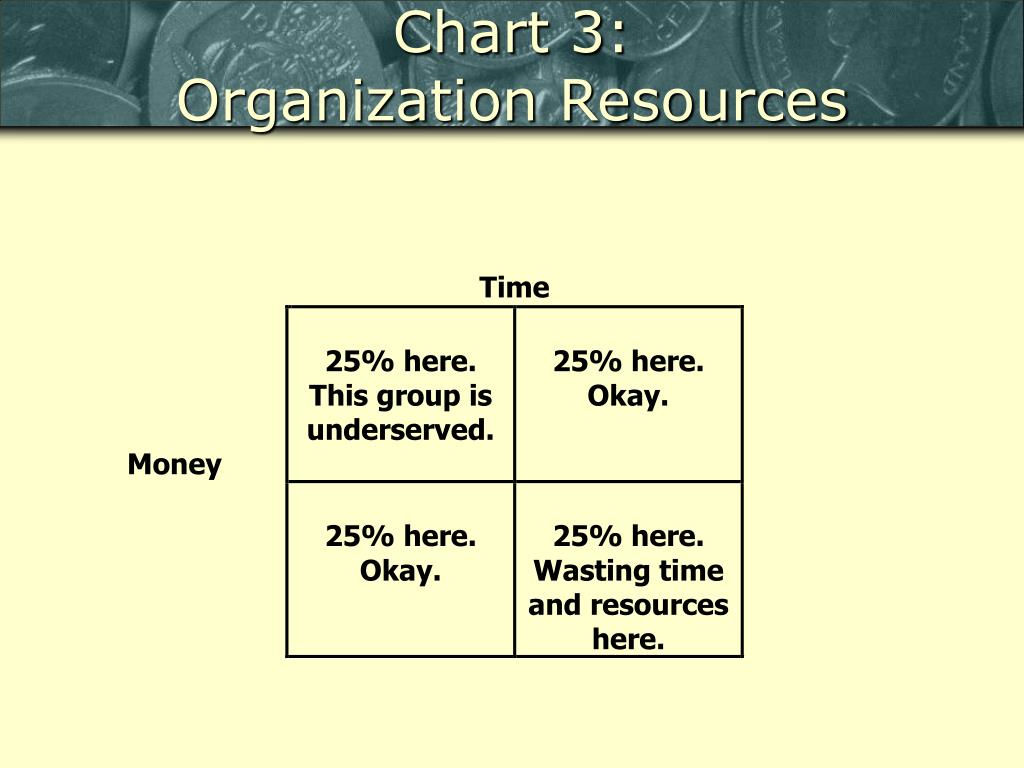 Chart 3:
Organization Resources

Time

Money

| 25% here. This group is underserved. | 25% here. Okay. |
|---|---|
| 25% here. Okay. | 25% here. Wasting time and resources here. |